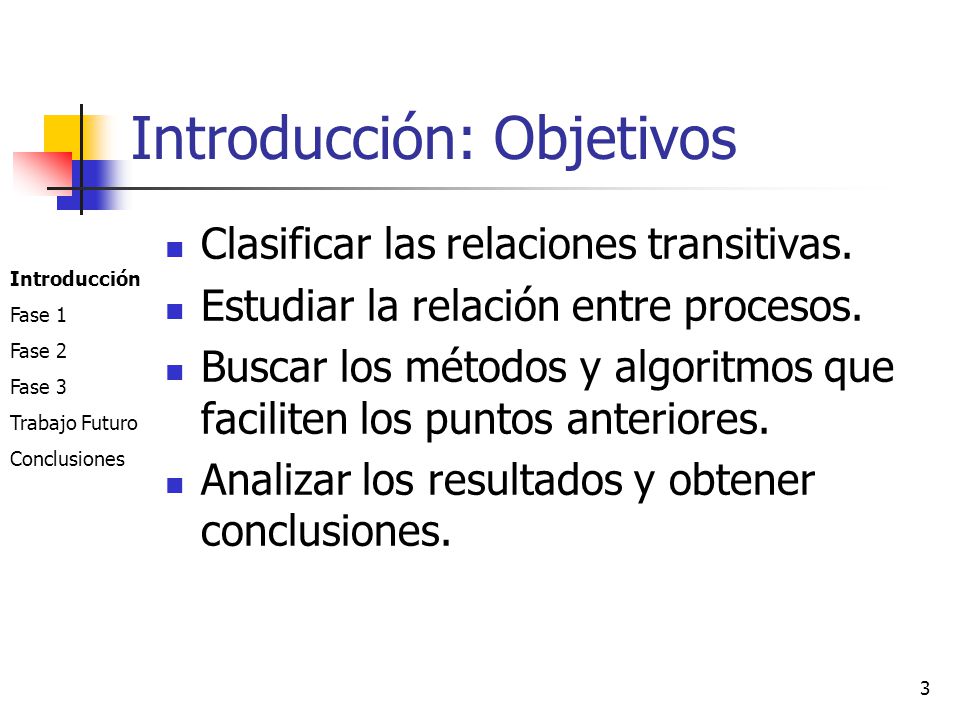 Introducción: Objetivos

Introducción
Fase 1
Fase 2
Fase 3
Trabajo Futuro
Conclusiones

- Clasificar las relaciones transitivas.
- Estudiar la relación entre procesos.
- Buscar los métodos y algoritmos que faciliten los puntos anteriores.
- Analizar los resultados y obtener conclusiones.

3